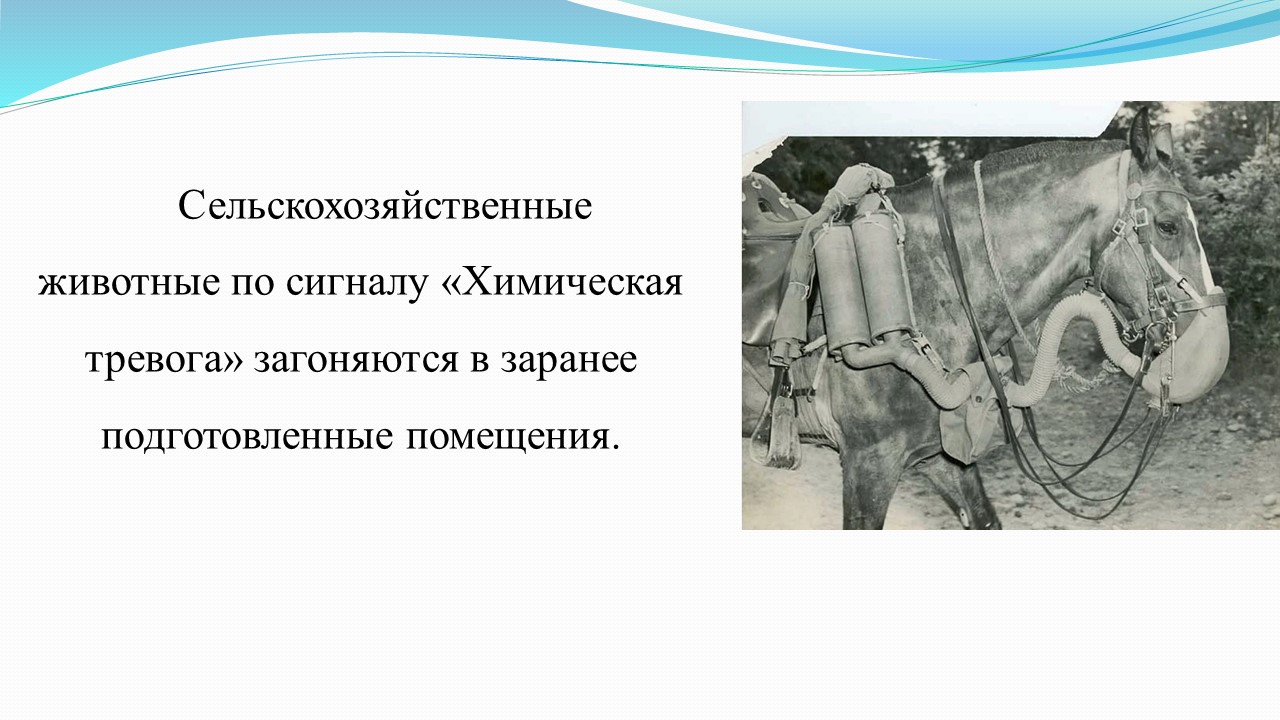 Сельскохозяйственные животные по сигналу «Химическая тревога» загоняются в заранее подготовленные помещения.